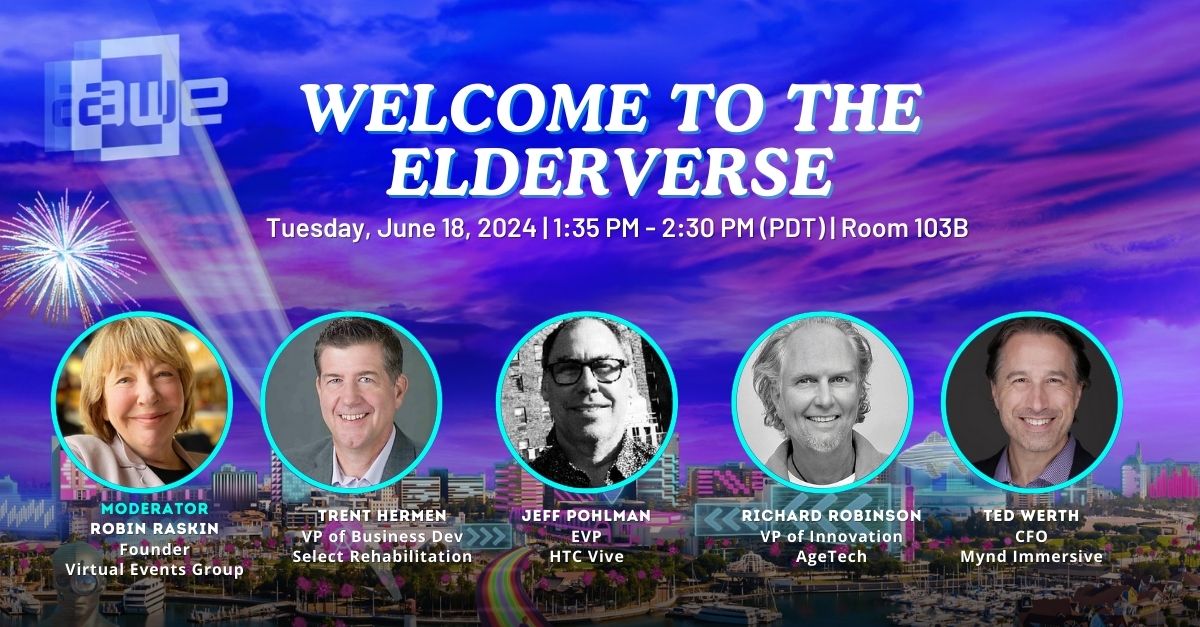 awe

WELCOME TO THE ELDERVERSE

Tuesday, June 18, 2024 | 1:35 PM - 2:30 PM (PDT) | Room 103B

MODERATOR
ROBIN RASKIN
Founder
Virtual Events Group

TRENT HERMEN
VP of Business Dev
Select Rehabilitation

JEFF POHLMAN
EVP
HTC Vive

RICHARD ROBINSON
VP of Innovation
AgeTech

TED WERTH
CFO
Mynd Immersive